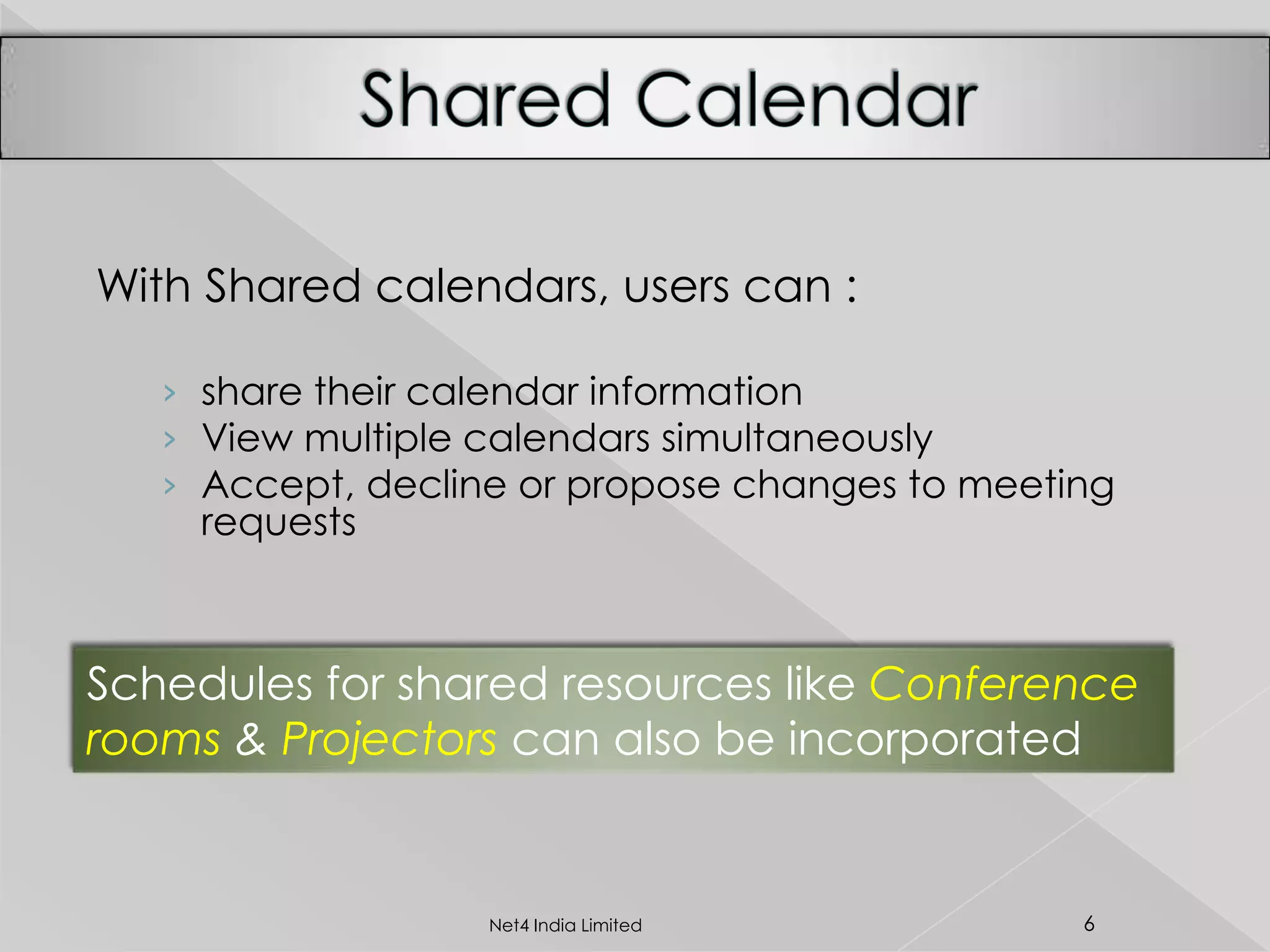 Shared Calendar

With Shared calendars, users can :

› share their calendar information
› View multiple calendars simultaneously
› Accept, decline or propose changes to meeting requests

Schedules for shared resources like Conference rooms & Projectors can also be incorporated

Net4 India Limited

6